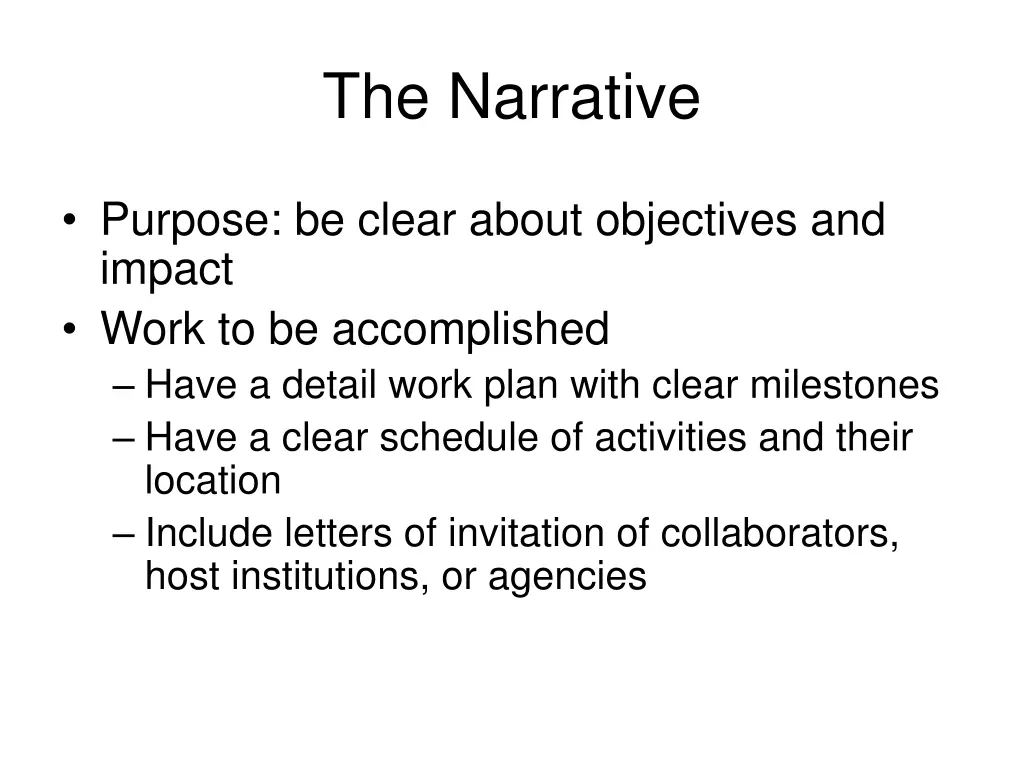 The Narrative

• Purpose: be clear about objectives and impact
• Work to be accomplished
– Have a detail work plan with clear milestones
– Have a clear schedule of activities and their location
– Include letters of invitation of collaborators, host institutions, or agencies